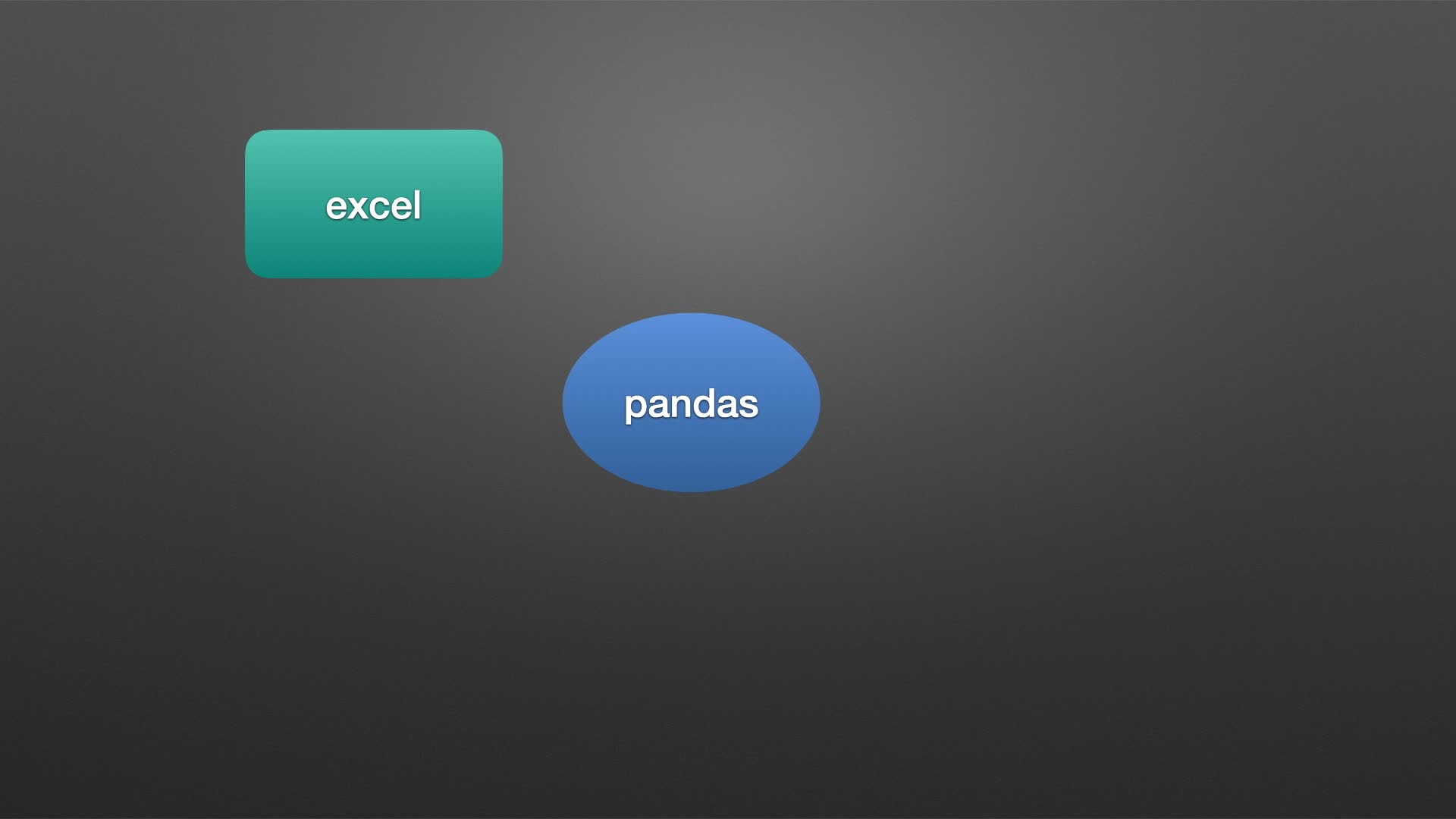 excel

pandas